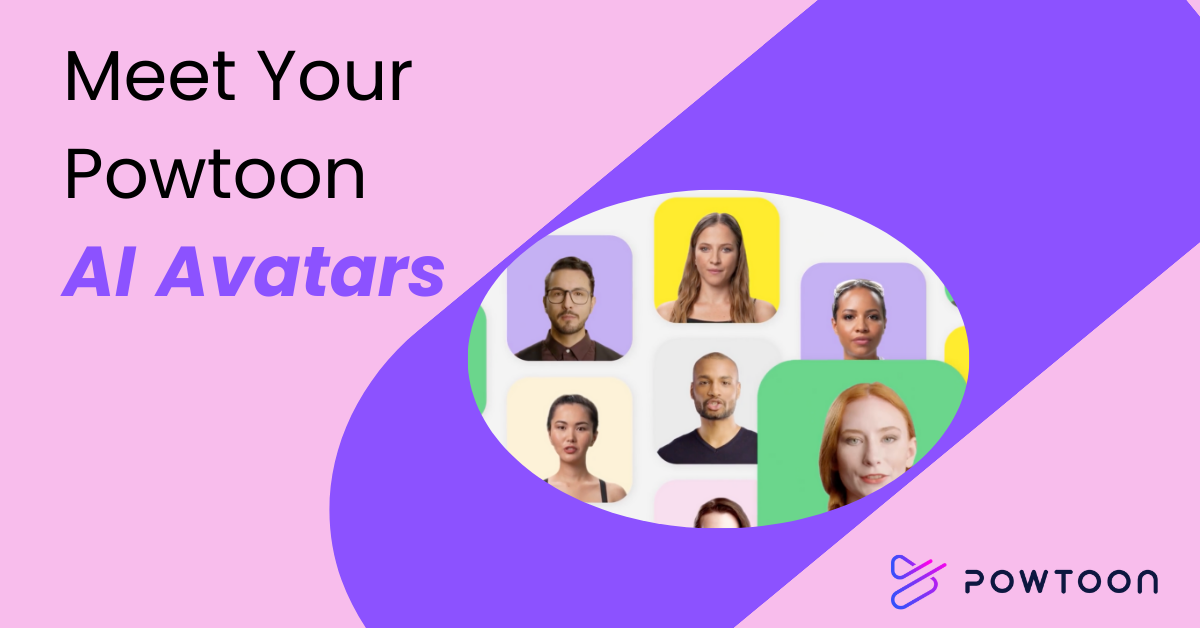 Meet Your Powtoon
AI Avatars

POWTOON